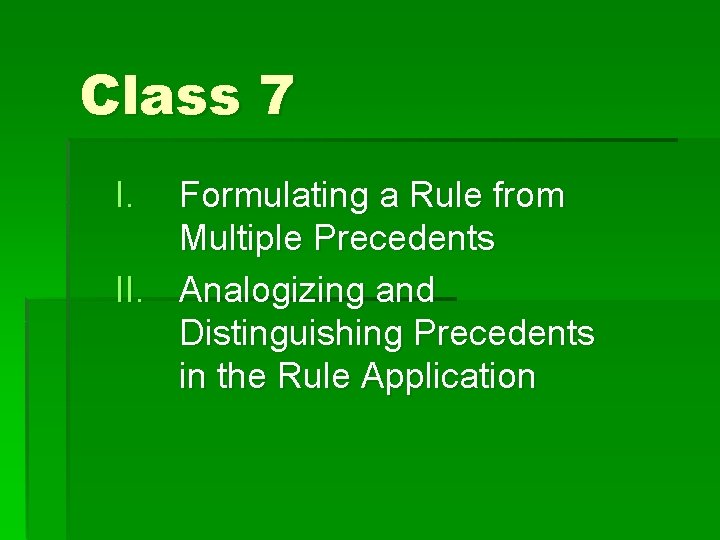 Class 7

I. Formulating a Rule from Multiple Precedents

II. Analogizing and Distinguishing Precedents in the Rule Application